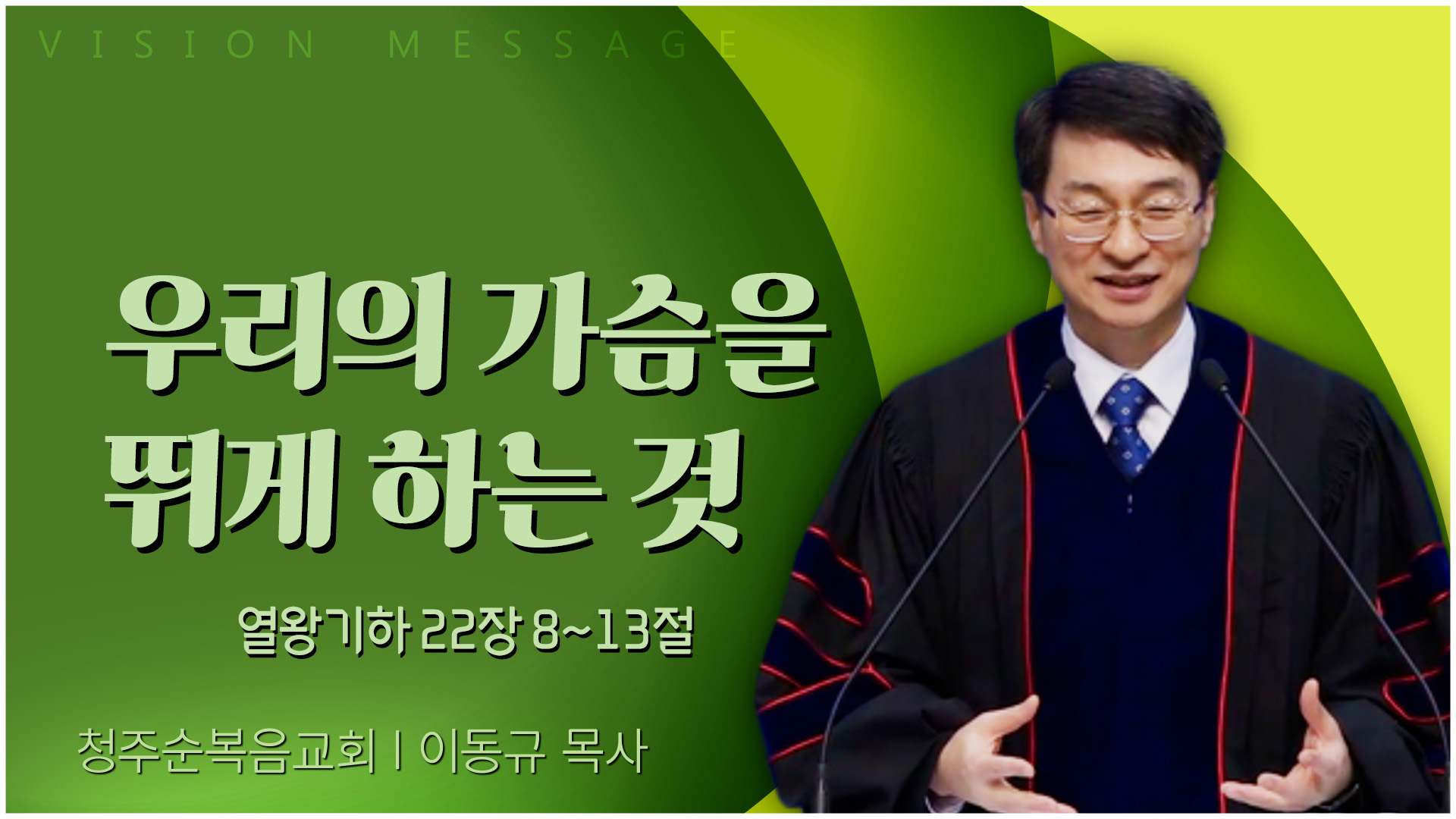 VISION MESSAGE

우리의 가슴을 뛰게 하는 것

열왕기하 22장 8~13절

청주순복음교회 | 이동규 목사